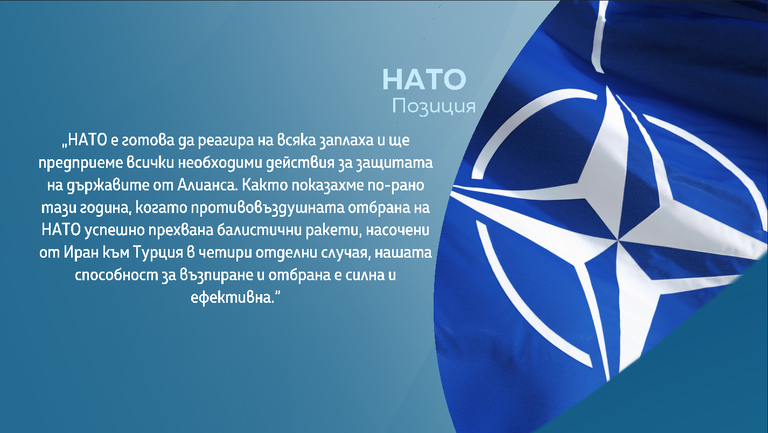 НАТО
Позиция

„НАТО е готова да реагира на всяка заплаха и ще предприеме всички необходими действия за защитата на държавите от Алианса. Както показахме по-рано тази година, когато противовъздушната отбрана на НАТО успешно прехвана балистични ракети, насочени от Иран към Турция в четири отделни случая, нашата способност за възпиране и отбрана е силна и ефективна.”